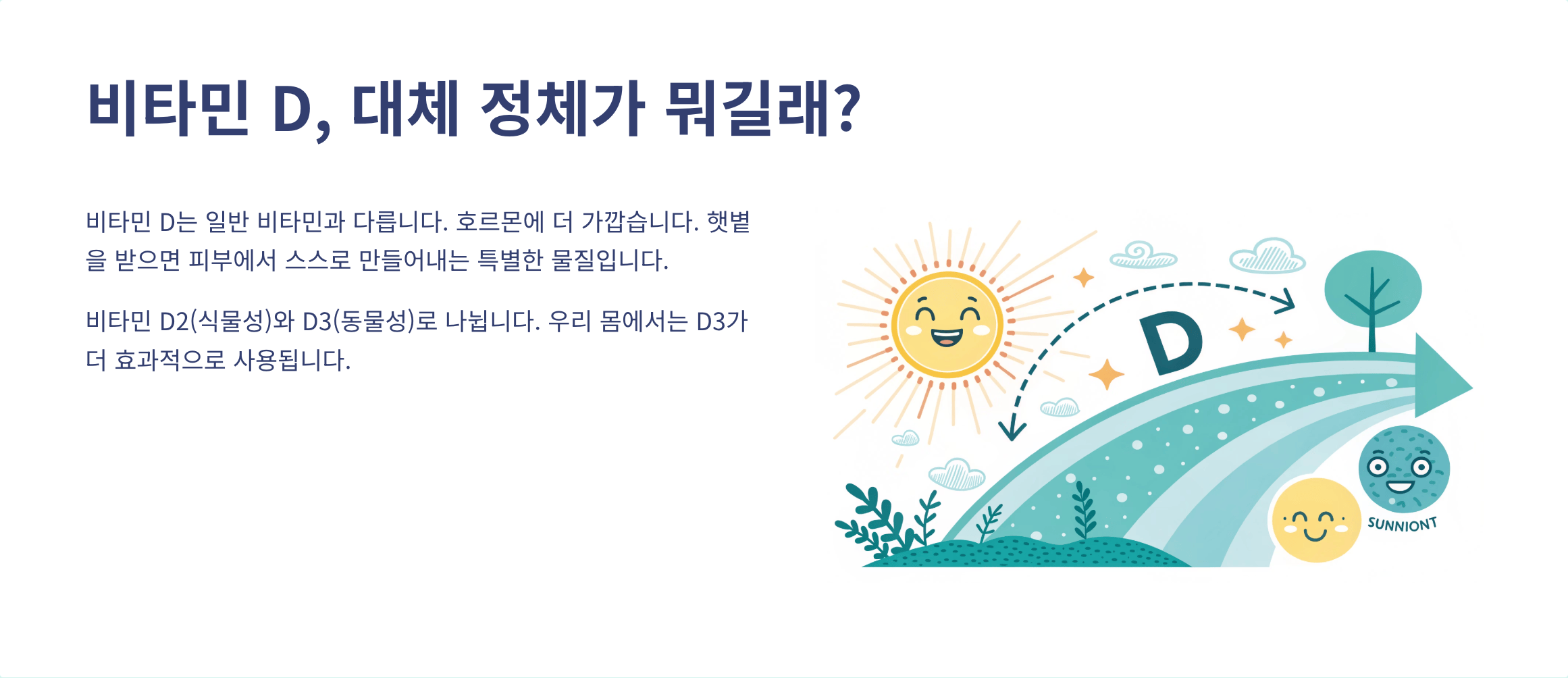 비타민 D, 대체 정체가 뭐길래?

비타민 D는 일반 비타민과 다릅니다. 호르몬에 더 가깝습니다. 햇볕을 받으면 피부에서 스스로 만들어내는 특별한 물질입니다.

비타민 D2(식물성)와 D3(동물성)로 나뉩니다. 우리 몸에서는 D3가 더 효과적으로 사용됩니다.

D

SUNNIONT